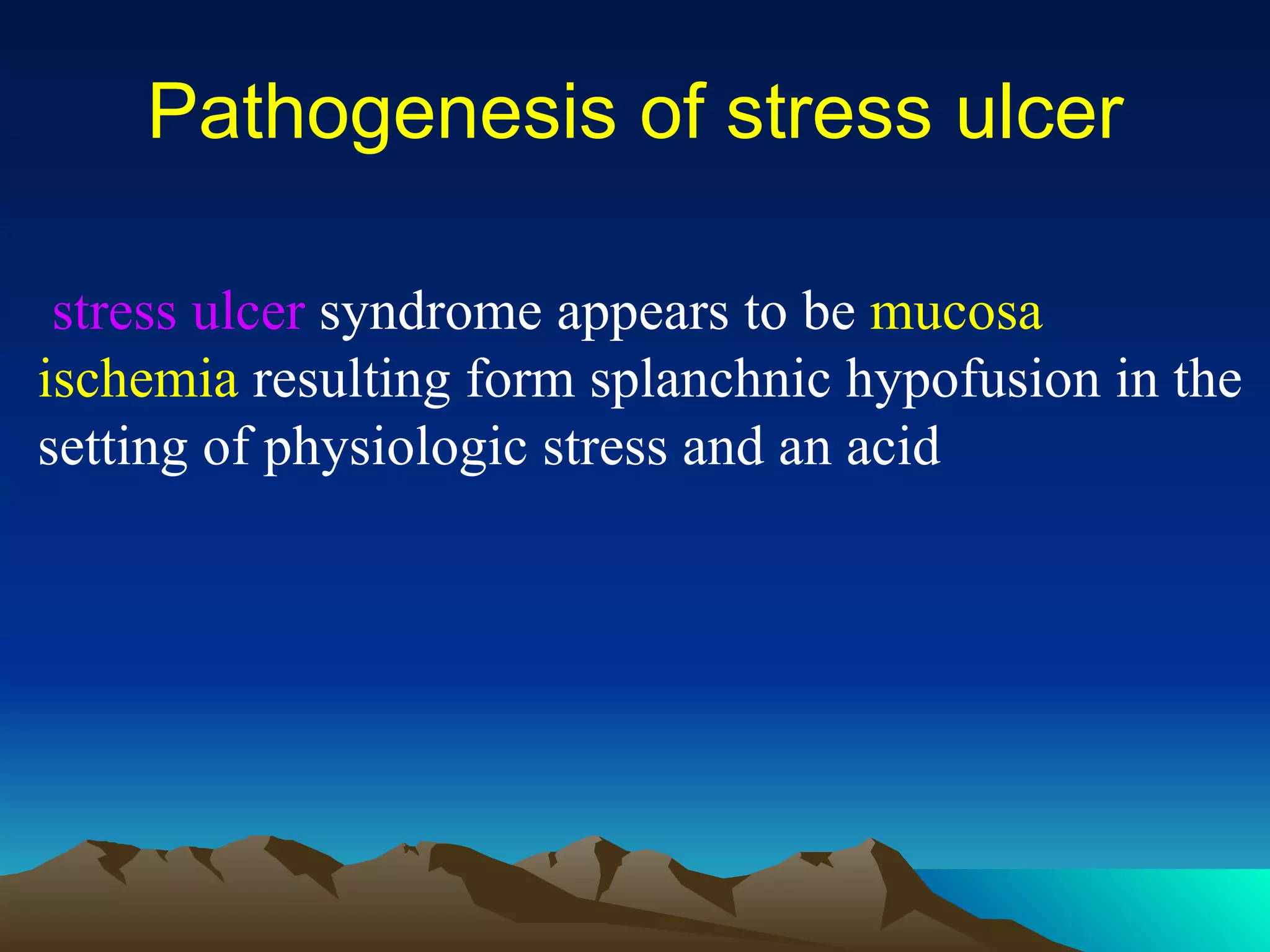 Pathogenesis of stress ulcer

stress ulcer syndrome appears to be mucosa ischemia resulting form splanchnic hypofusion in the setting of physiologic stress and an acid